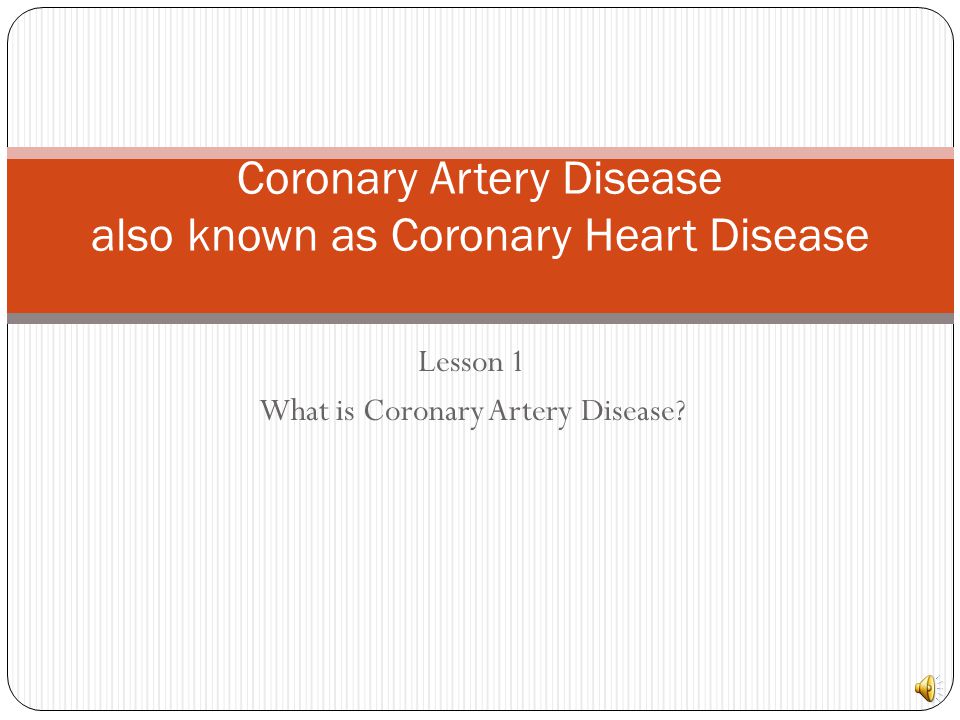 Coronary Artery Disease
also known as Coronary Heart Disease

Lesson 1
What is Coronary Artery Disease?